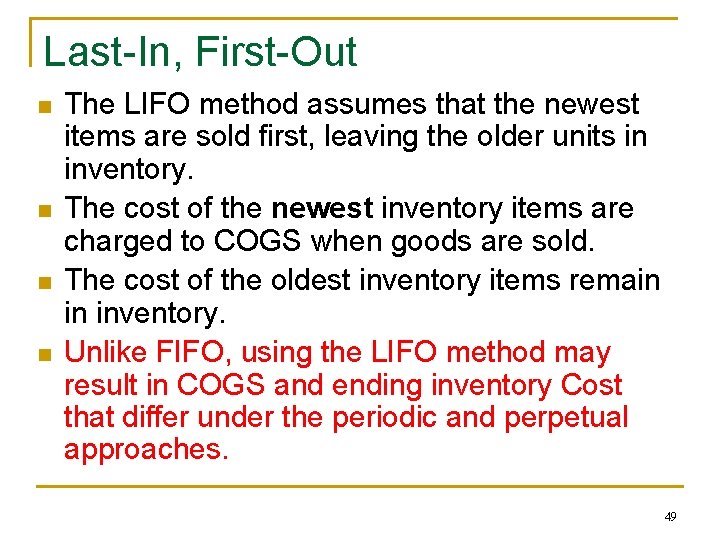 Last-In, First-Out

• The LIFO method assumes that the newest items are sold first, leaving the older units in inventory.
• The cost of the newest inventory items are charged to COGS when goods are sold.
• The cost of the oldest inventory items remain in inventory.
• Unlike FIFO, using the LIFO method may result in COGS and ending inventory Cost that differ under the periodic and perpetual approaches.

49